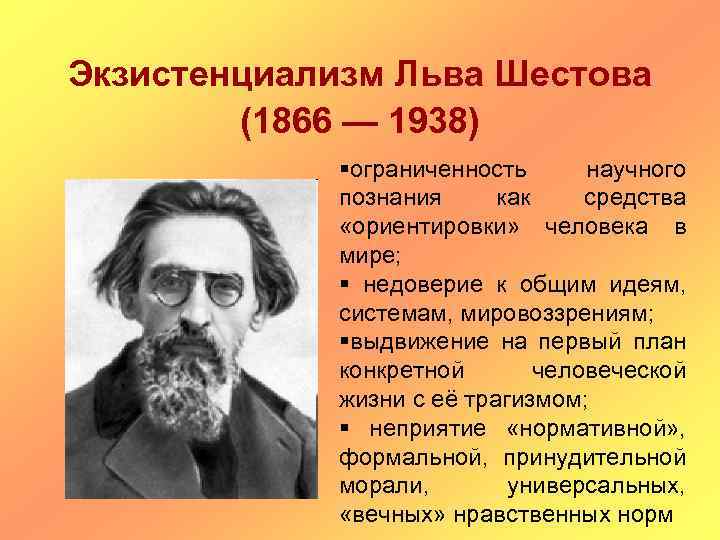 Экзистенциализм Льва Шестова
(1866 — 1938)

▪ограниченность научного познания как средства «ориентировки» человека в мире;
▪ недоверие к общим идеям, системам, мировоззрениям;
▪выдвижение на первый план конкретной человеческой жизни с её трагизмом;
▪ неприятие «нормативной», формальной, принудительной морали, универсальных, «вечных» нравственных норм